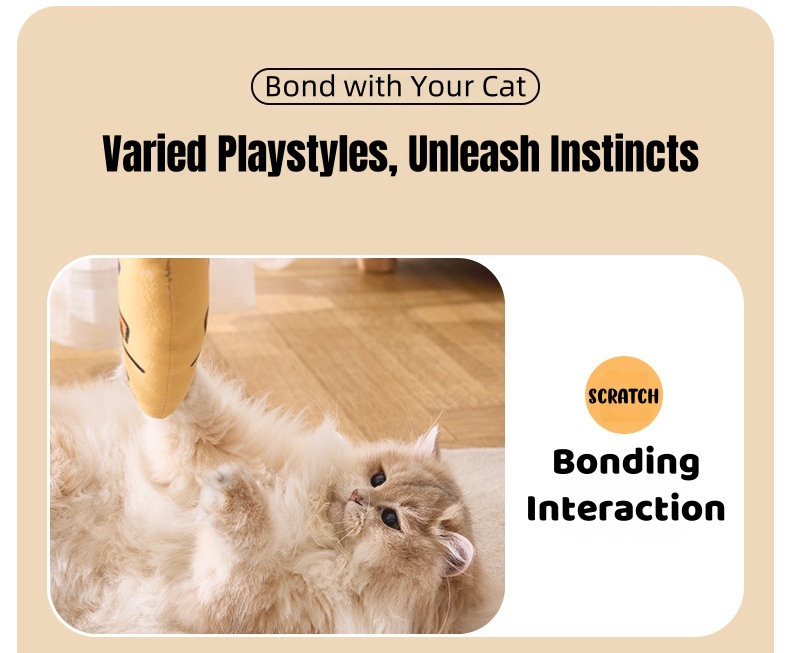 Bond with Your Cat

Varied Playstyles, Unleash Instincts

SCRATCH

Bonding Interaction